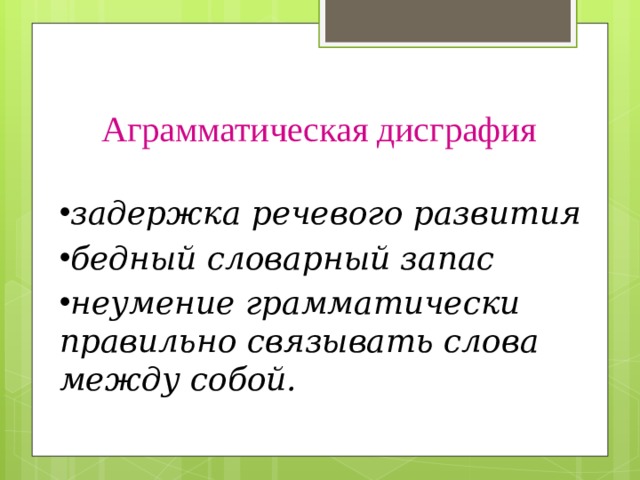 Аграмматическая дисграфия

•задержка речевого развития
•бедный словарный запас
•неумение грамматически правильно связывать слова между собой.